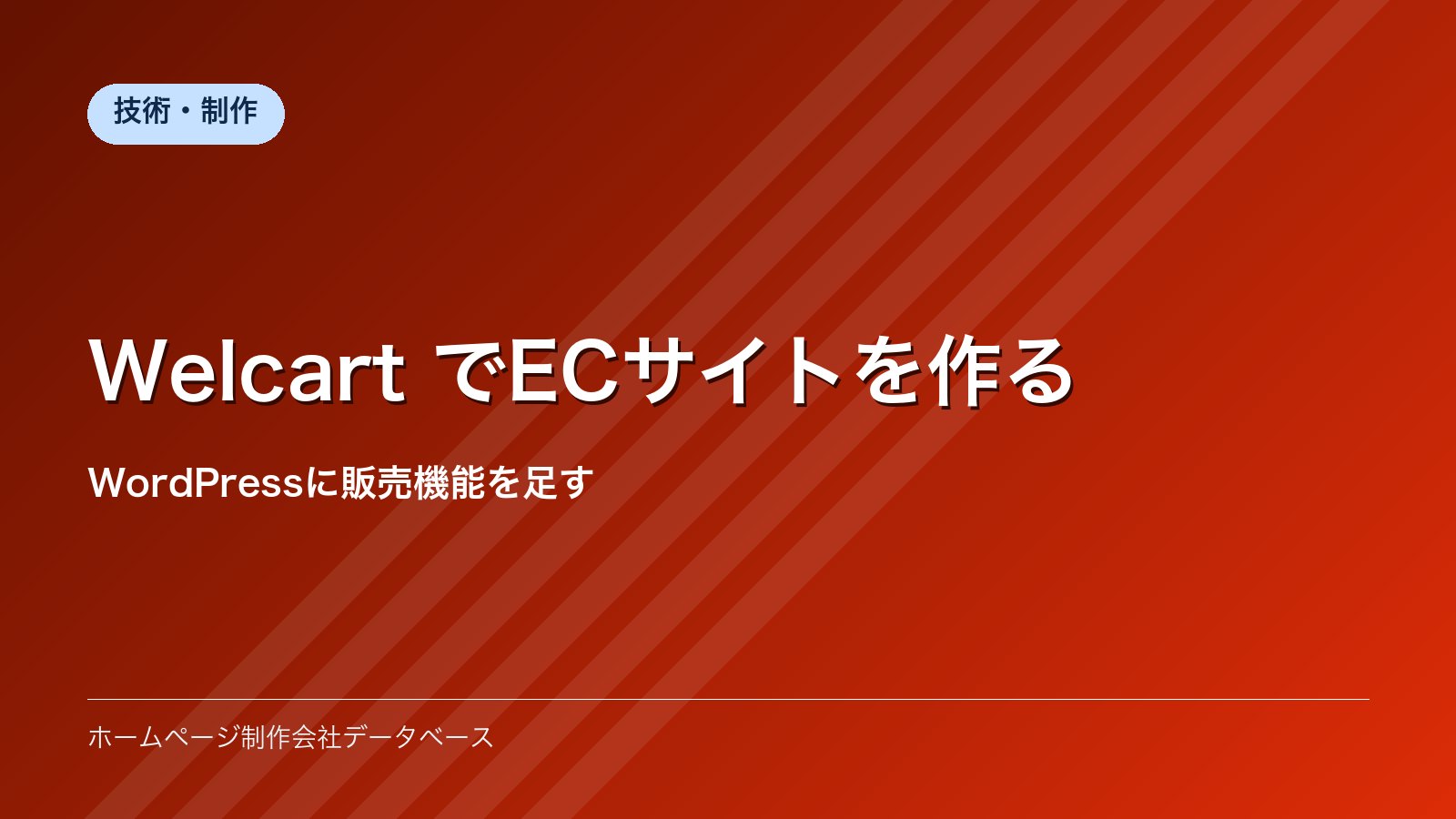 技術・制作

Welcart でECサイトを作る

WordPressに販売機能を足す

ホームページ制作会社データベース